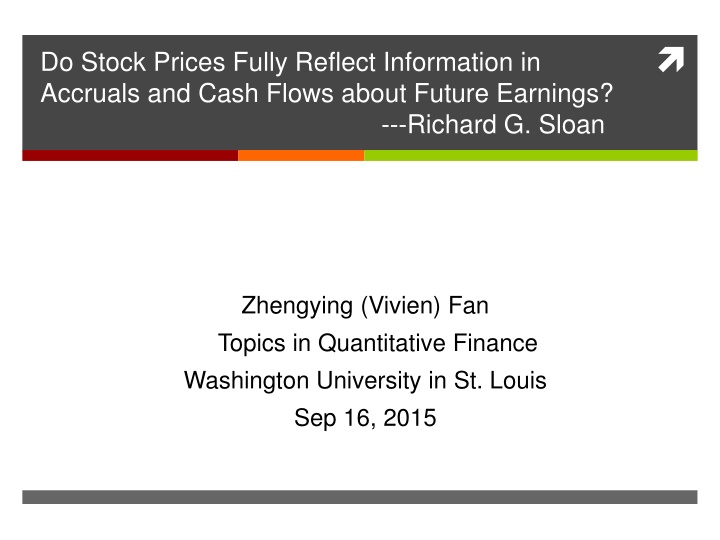 Do Stock Prices Fully Reflect Information in Accruals and Cash Flows about Future Earnings?
---Richard G. Sloan

Zhengying (Vivien) Fan
Topics in Quantitative Finance
Washington University in St. Louis
Sep 16, 2015